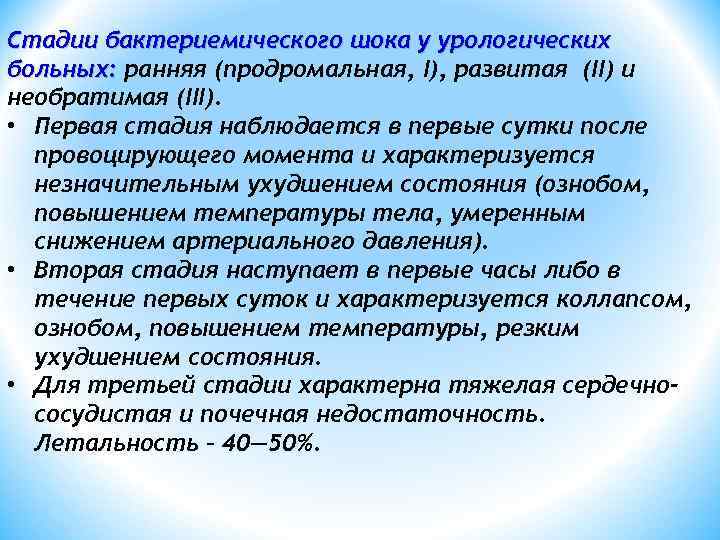 Стадии бактериемического шока у урологических больных: ранняя (продромальная, I), развитая (II) и необратимая (III).

• Первая стадия наблюдается в первые сутки после провоцирующего момента и характеризуется незначительным ухудшением состояния (ознобом, повышением температуры тела, умеренным снижением артериального давления).

• Вторая стадия наступает в первые часы либо в течение первых суток и характеризуется коллапсом, ознобом, повышением температуры, резким ухудшением состояния.

• Для третьей стадии характерна тяжелая сердечно-сосудистая и почечная недостаточность. Летальность – 40—50%.